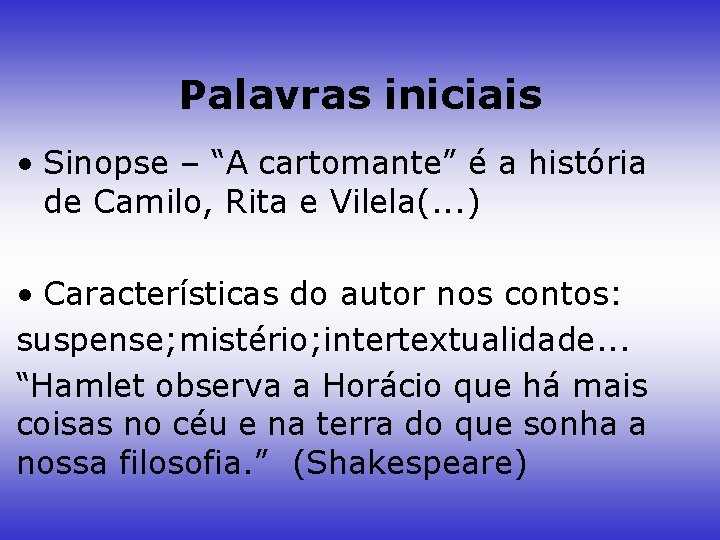 Palavras iniciais

• Sinopse – “A cartomante” é a história de Camilo, Rita e Vilela(...)

• Características do autor nos contos:

suspense;mistério;intertextualidade...

“Hamlet observa a Horácio que há mais coisas no céu e na terra do que sonha a nossa filosofia.” (Shakespeare)